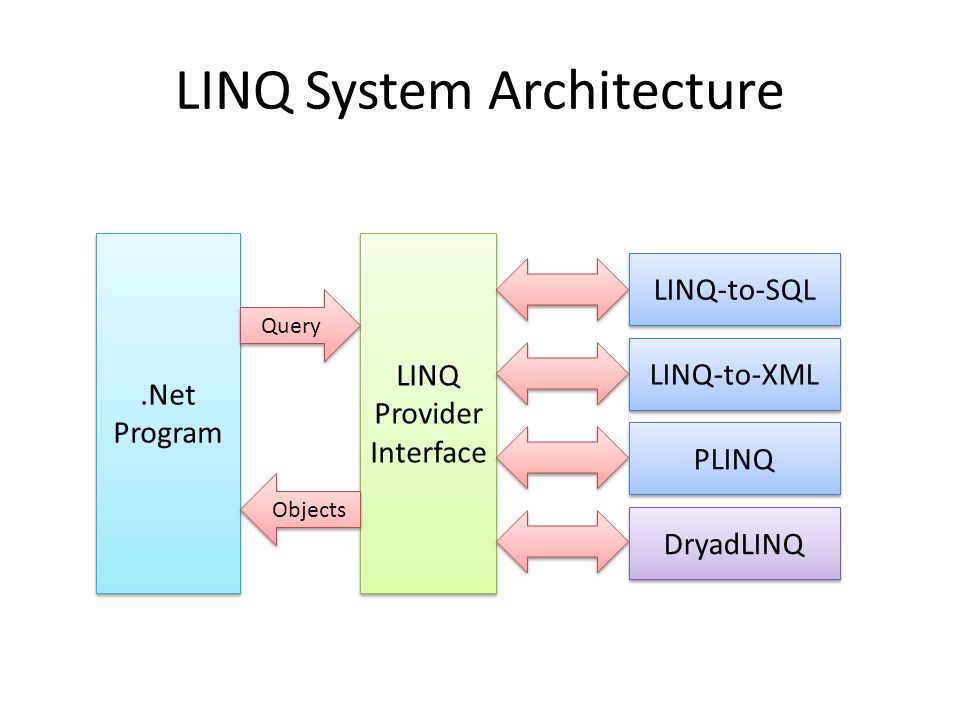 LINQ System Architecture

.Net Program

Query

Objects

LINQ Provider Interface

LINQ-to-SQL

LINQ-to-XML

PLINQ

DryadLINQ